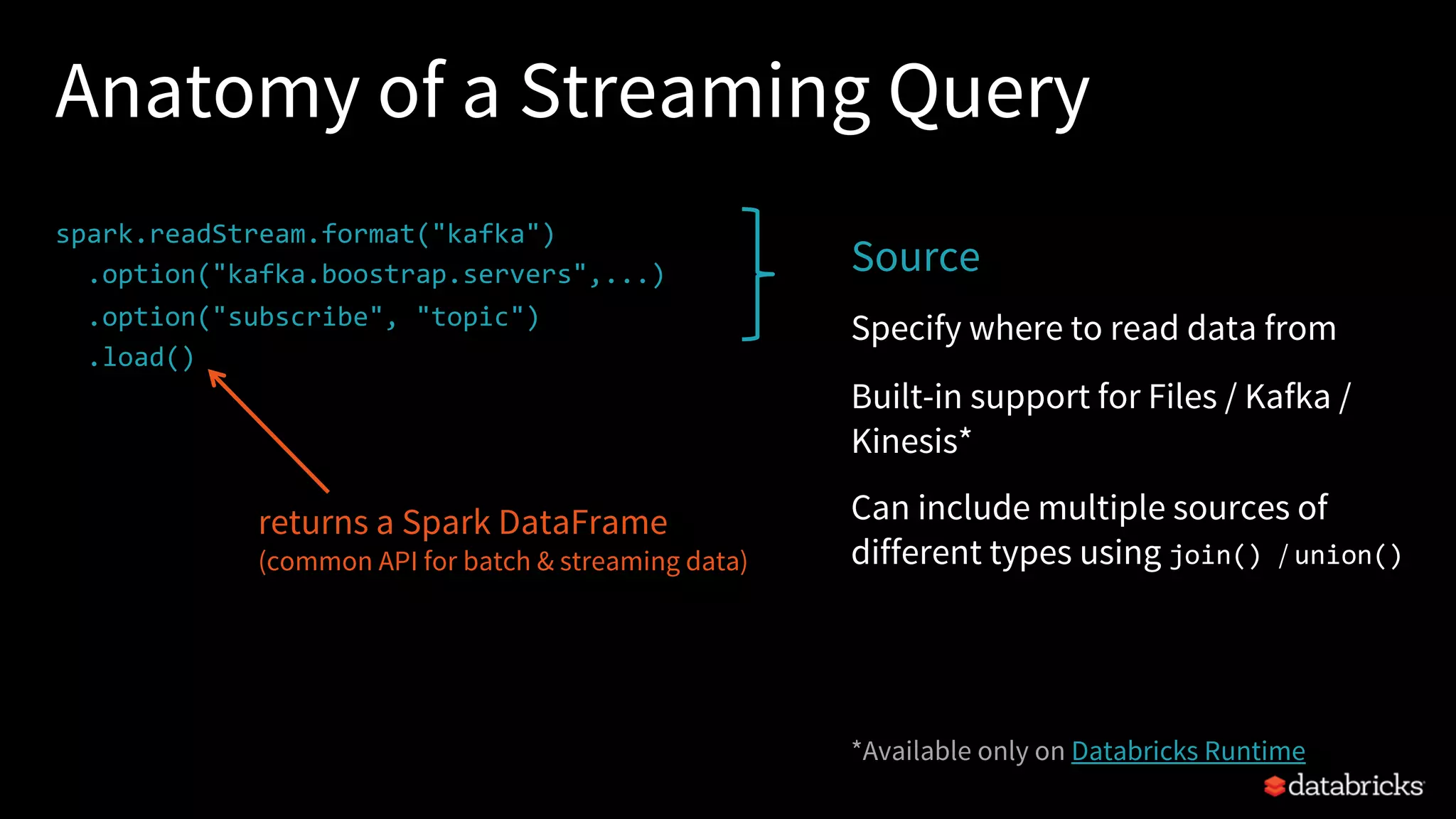 Anatomy of a Streaming Query

spark.readStream.format("kafka")
.option("kafka.boostrap.servers",...)
.option("subscribe", "topic")
.load()

returns a Spark DataFrame
(common API for batch & streaming data)

Source

Specify where to read data from

Built-in support for Files / Kafka / Kinesis*

Can include multiple sources of different types using join() / union()

*Available only on Databricks Runtime

databricks